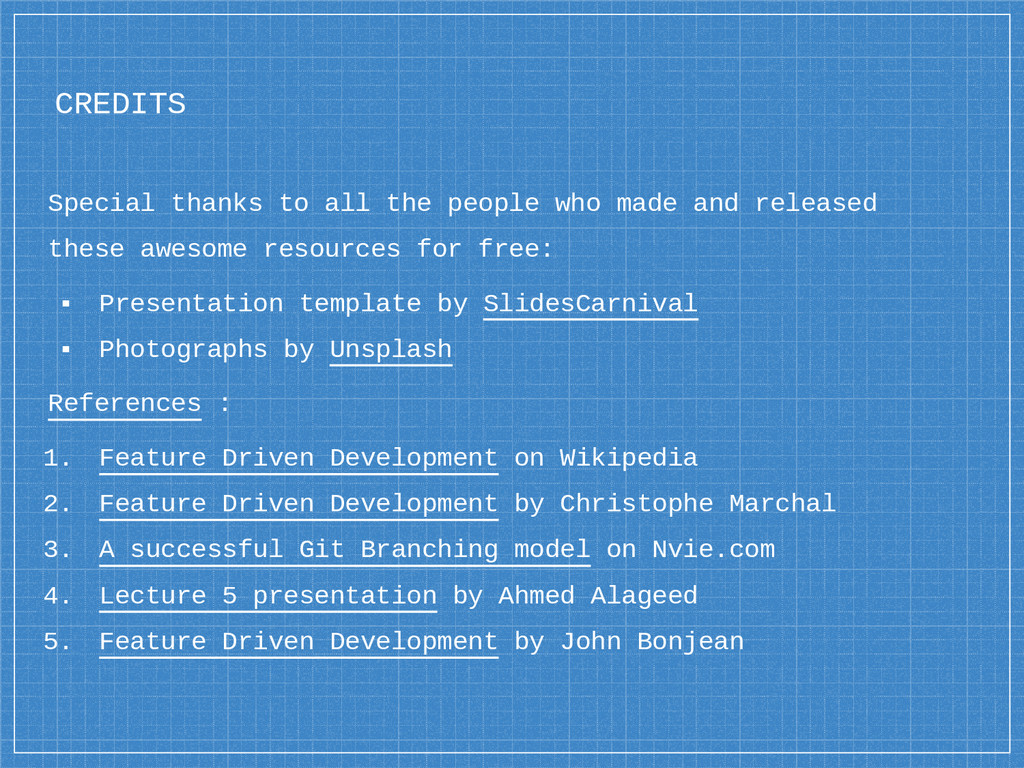 CREDITS

Special thanks to all the people who made and released these awesome resources for free:

▪ Presentation template by SlidesCarnival
▪ Photographs by Unsplash

References :

1. Feature Driven Development on Wikipedia
2. Feature Driven Development by Christophe Marchal
3. A successful Git Branching model on Nvie.com
4. Lecture 5 presentation by Ahmed Alageed
5. Feature Driven Development by John Bonjean